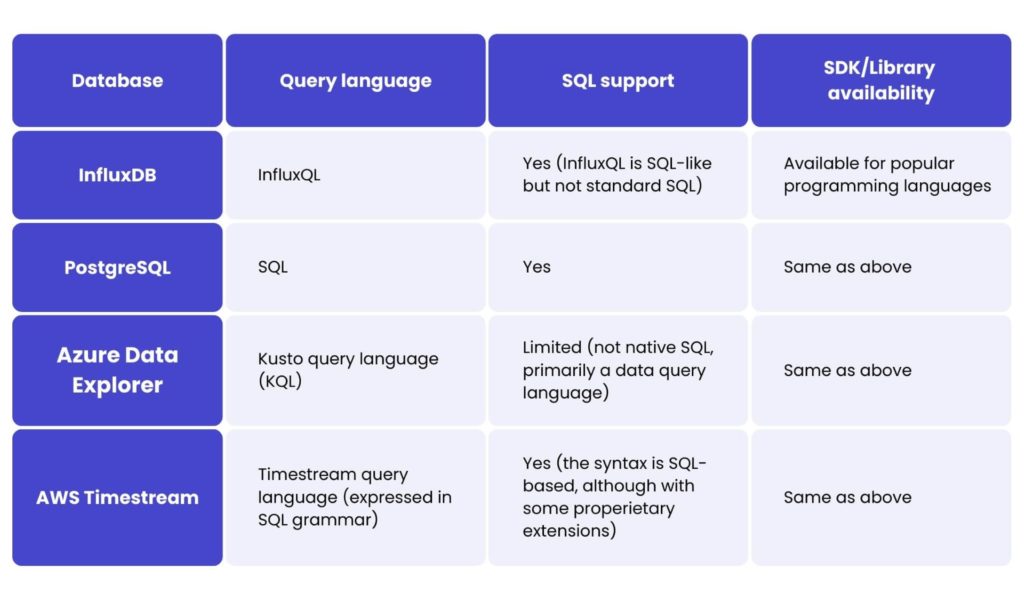 | Database | Query language | SQL support | SDK/Library availability |
|---|---|---|---|
| InfluxDB | InfluxQL | Yes (InfluxQL is SQL-like but not standard SQL) | Available for popular programming languages |
| PostgreSQL | SQL | Yes | Same as above |
| Azure Data Explorer | Kusto query language (KQL) | Limited (not native SQL, primarily a data query language) | Same as above |
| AWS Timestream | Timestream query language (expressed in SQL grammar) | Yes (the syntax is SQL-based, although with some properietary extensions) | Same as above |